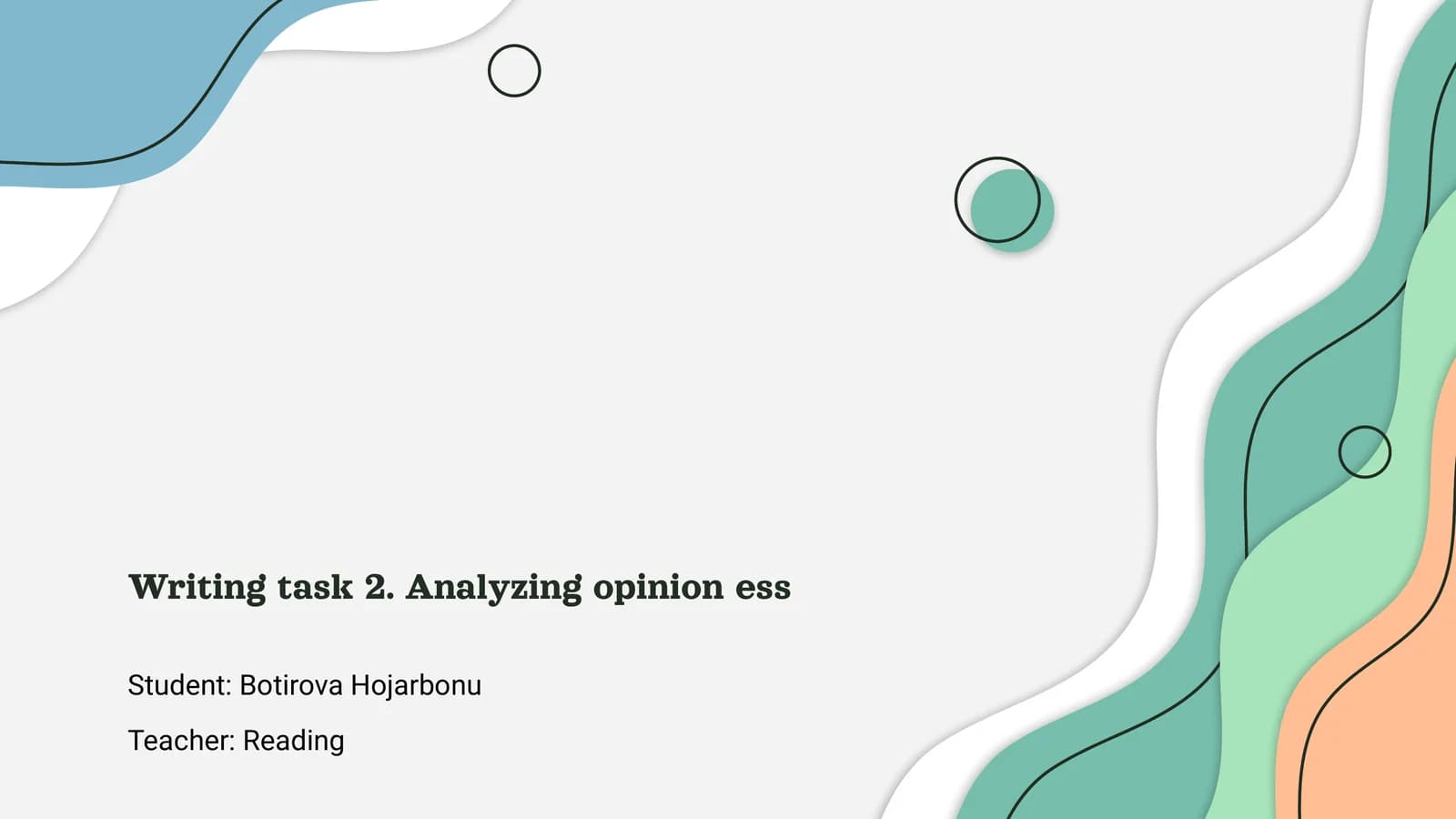 Writing task 2. Analyzing opinion ess

Student: Botirova Hojarbonu

Teacher: Reading